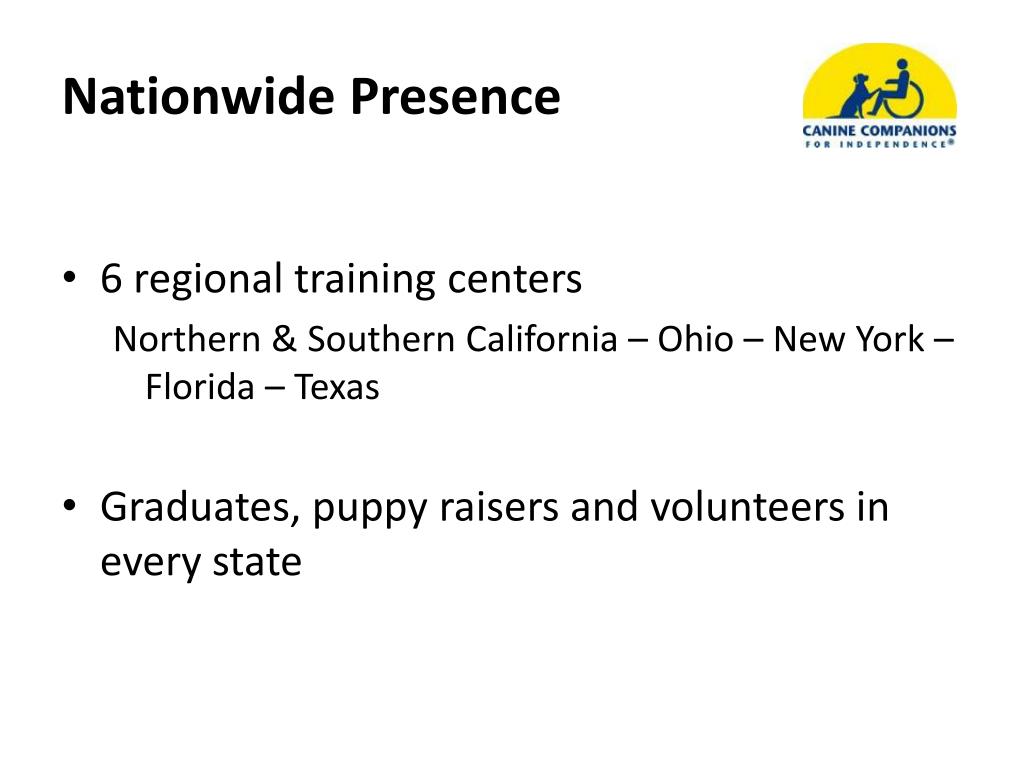 Nationwide Presence

CANINE COMPANIONS
FOR INDEPENDENCE®

• 6 regional training centers

Northern & Southern California – Ohio – New York – Florida – Texas

• Graduates, puppy raisers and volunteers in every state